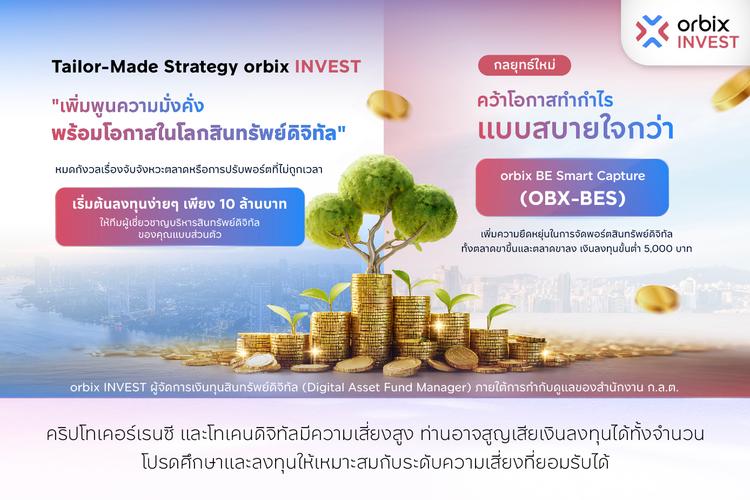 orbix INVEST

Tailor-Made Strategy orbix INVEST

"เพิ่มพูนความมั่งคั่ง พร้อมโอกาสในโลกสินทรัพย์ดิจิทัล"

หมดกังวลเรื่องจับจังหวะตลาดหรือการปรับพอร์ตที่ไม่ถูกเวลา

เริ่มต้นลงทุนง่ายๆ เพียง 10 ล้านบาท

ให้ทีมผู้เชี่ยวชาญบริหารสินทรัพย์ดิจิทัลของคุณแบบส่วนตัว

กลยุทธ์ใหม่

คว้าโอกาสทำกำไร แบบสบายใจกว่า

orbix BE Smart Capture (OBX-BES)

เพิ่มความยืดหยุ่นในการจัดพอร์ตสินทรัพย์ดิจิทัล ทั้งตลาดขาขึ้นและตลาดขาลง เงินลงทุนขั้นต่ำ 5,000 บาท

orbix INVEST ผู้จัดการเงินทุนสินทรัพย์ดิจิทัล (Digital Asset Fund Manager) ภายใต้การกำกับดูแลของสำนักงาน ก.ล.ต.

คริปโทเคอร์เรนซี และโทเคนดิจิทัลมีความเสี่ยงสูง ท่านอาจสูญเสียเงินลงทุนได้ทั้งจำนวน โปรดศึกษาและลงทุนให้เหมาะสมกับระดับความเสี่ยงที่ยอมรับได้